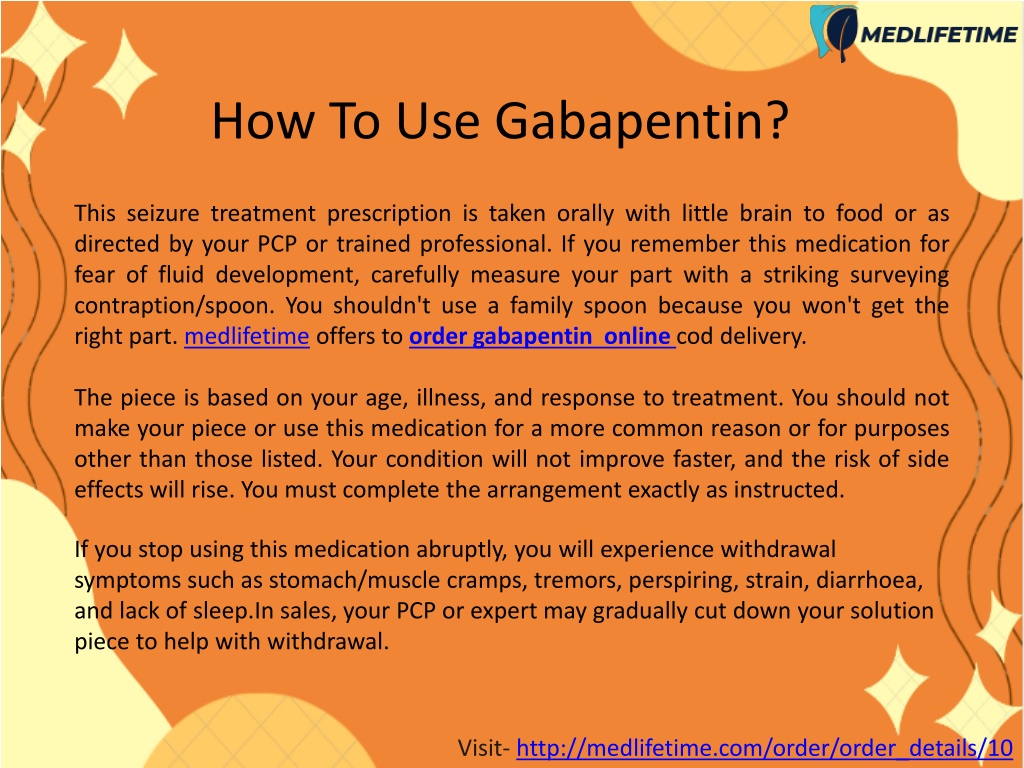 MEDLIFETIME

How To Use Gabapentin?

This seizure treatment prescription is taken orally with little brain to food or as directed by your PCP or trained professional. If you remember this medication for fear of fluid development, carefully measure your part with a striking surveying contraption/spoon. You shouldn't use a family spoon because you won't get the right part. medlifetime offers to order gabapentin online cod delivery.

The piece is based on your age, illness, and response to treatment. You should not make your piece or use this medication for a more common reason or for purposes other than those listed. Your condition will not improve faster, and the risk of side effects will rise. You must complete the arrangement exactly as instructed.

If you stop using this medication abruptly, you will experience withdrawal symptoms such as stomach/muscle cramps, tremors, perspiring, strain, diarrhoea, and lack of sleep.In sales, your PCP or expert may gradually cut down your solution piece to help with withdrawal.

Visit- http://medlifetime.com/order/order_details/10